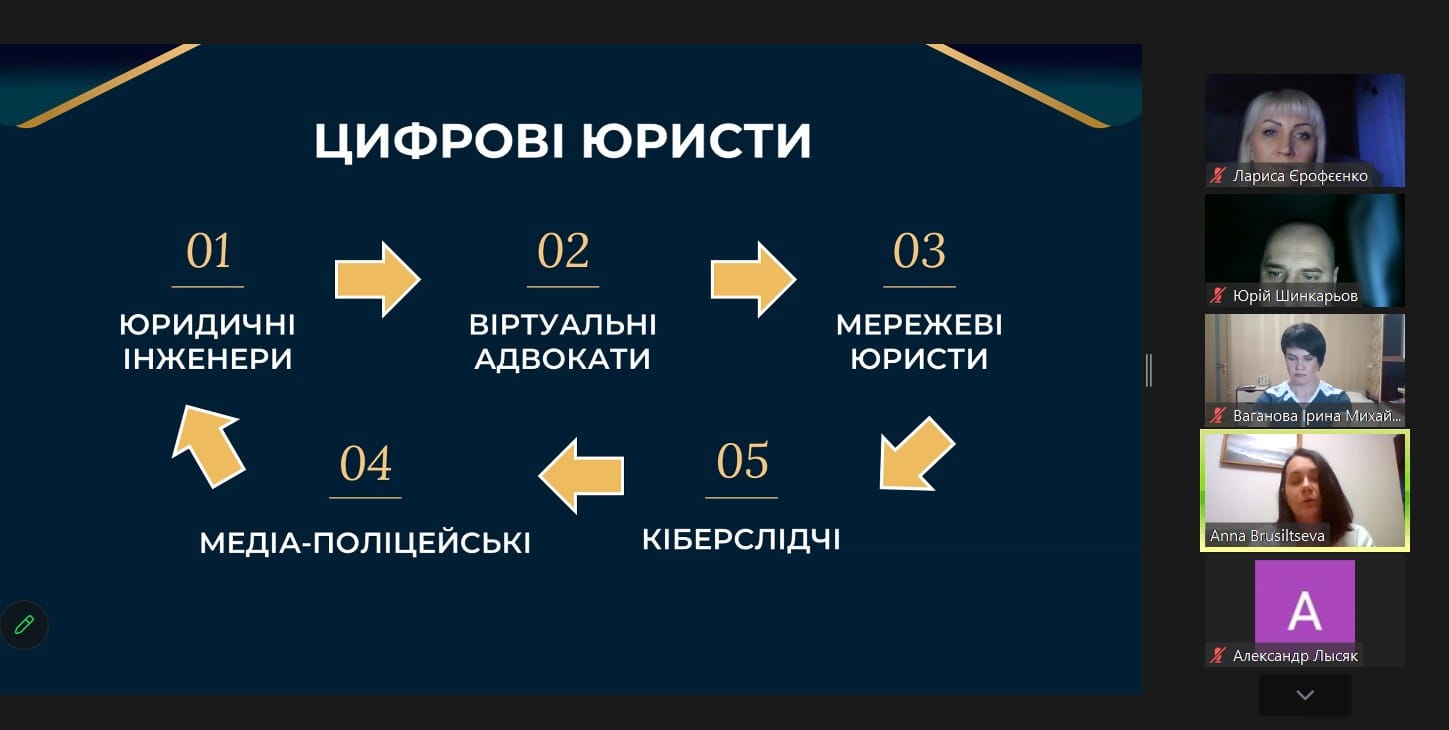 ЦИФРОВІ ЮРИСТИ

01
ЮРИДИЧНІ ІНЖЕНЕРИ

02
ВІРТУАЛЬНІ АДВОКАТИ

03
МЕРЕЖЕВІ ЮРИСТИ

04
МЕДІА-ПОЛІЦЕЙСЬКІ

05
КІБЕРСЛІДЧІ

Лариса Єрофєєнко
Юрій Шинкарьов
Ваганова Ірина Михай...
Anna Brusiltseva
A
Александр Лысяк